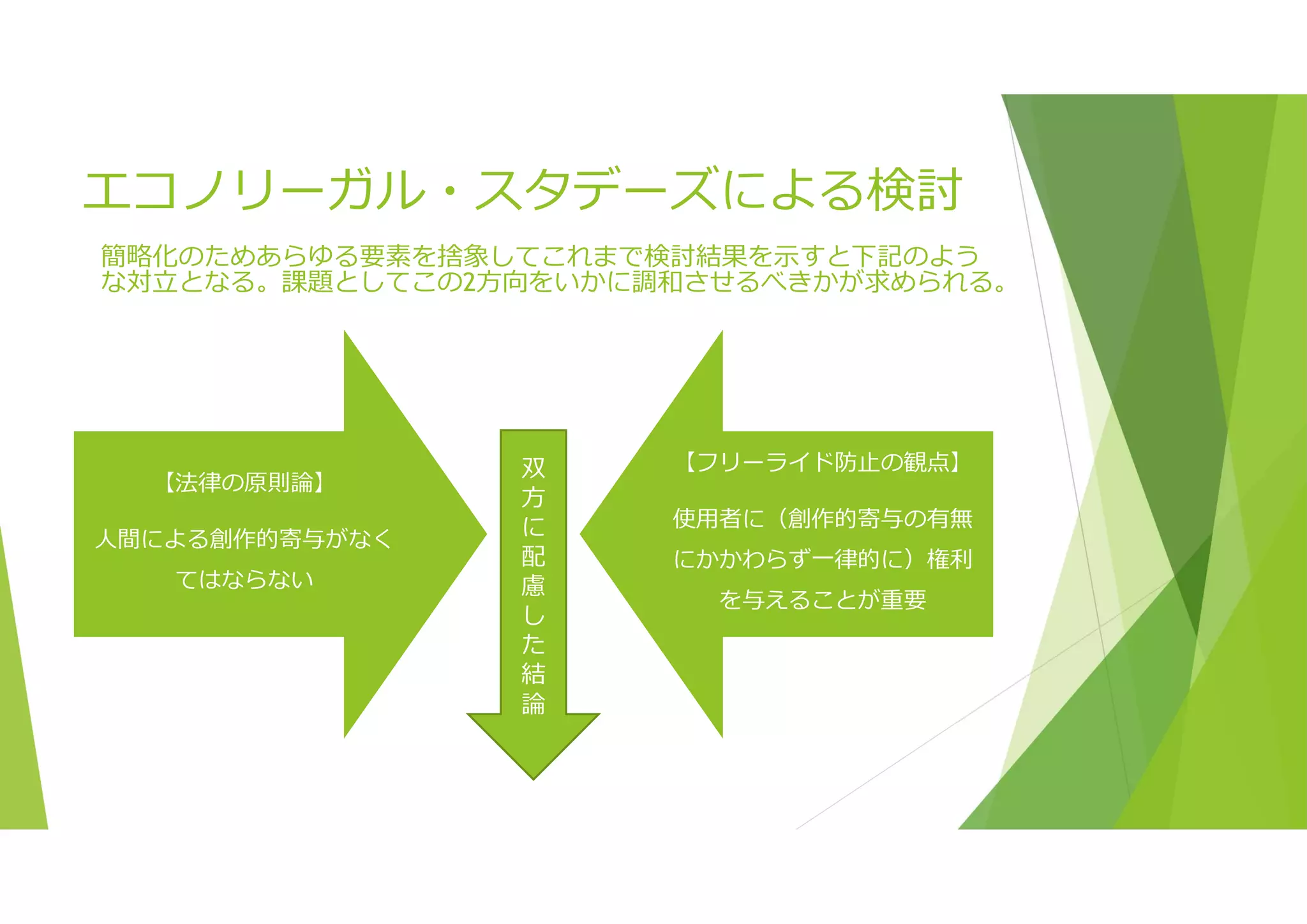 エコノリーガル・スタデーズによる検討

簡略化のためあらゆる要素を捨象してこれまで検討結果を示すと下記のような対立となる。課題としてこの2方向をいかに調和させるべきかが求められる。

【法律の原則論】

人間による創作的寄与がなくてはならない

双方に配慮した結論

【フリーライド防止の観点】

使用者に（創作的寄与の有無にかかわらず一律的に）権利を与えることが重要